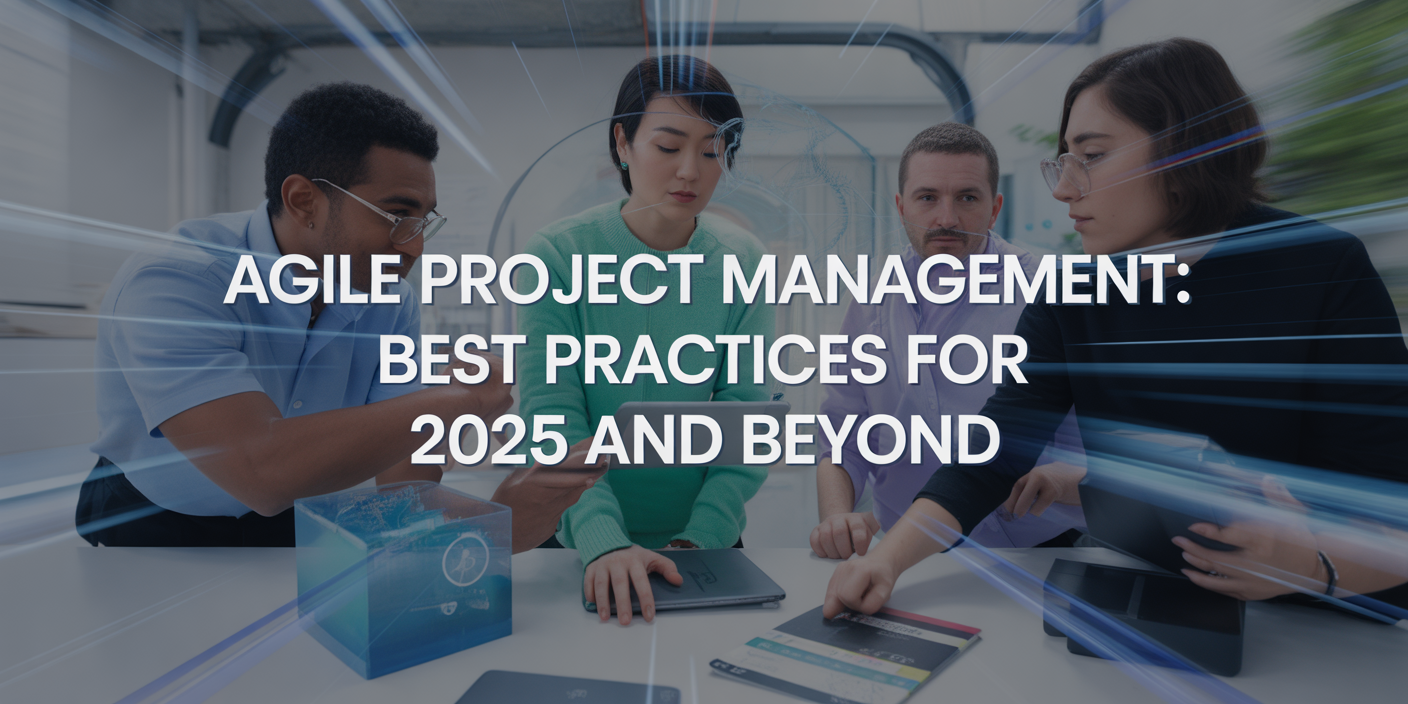 AGILE PROJECT MANAGEMENT: BEST PRACTICES FOR 2025 AND BEYOND